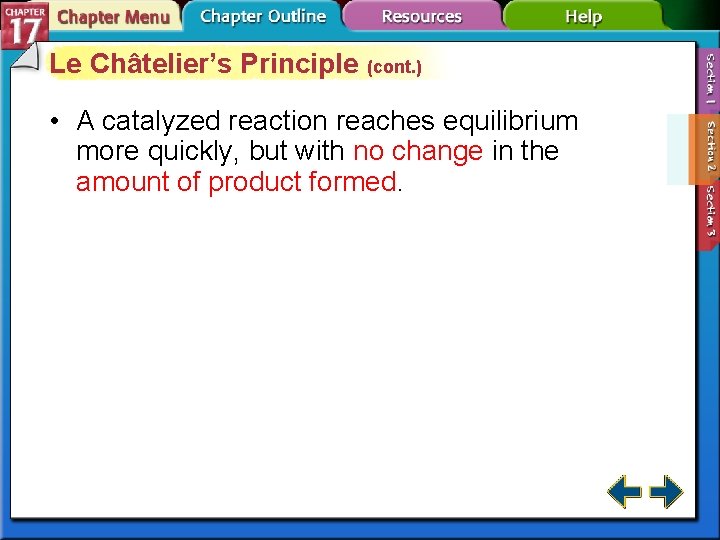 CHAPTER 17

Chapter Menu

Chapter Outline

Resources

Help

Le Châtelier's Principle (cont.)

• A catalyzed reaction reaches equilibrium more quickly, but with no change in the amount of product formed.

Section 1

Section 2

Section 3